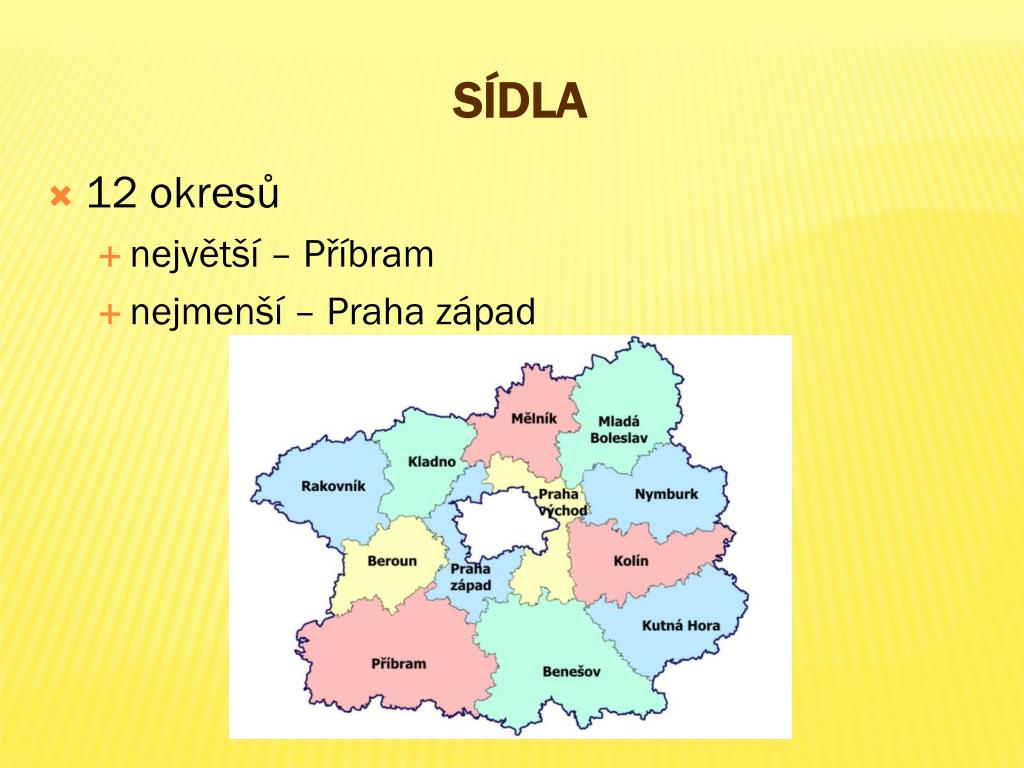 SÍDLA

12 okresů

největší – Příbram

nejmenší – Praha západ

Mělník
Mladá Boleslav
Kladno
Rakovník
Praha východ
Nymburk
Beroun
Praha západ
Kolín
Kutná Hora
Příbram
Benešov